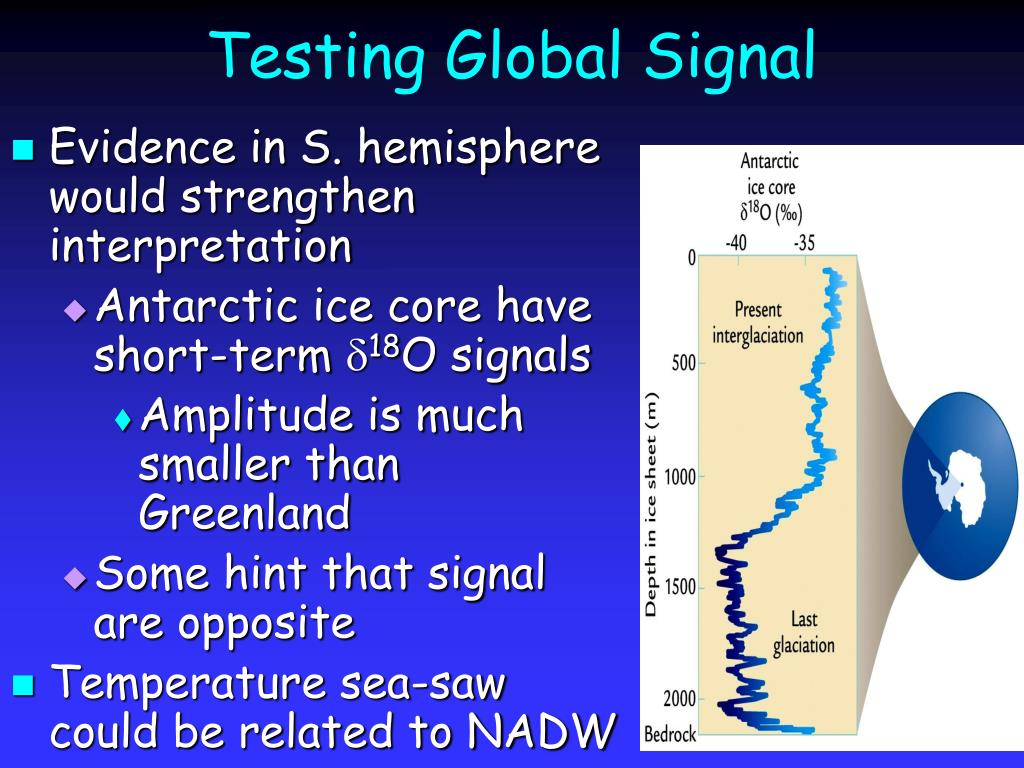 Testing Global Signal

Evidence in S. hemisphere would strengthen interpretation

Antarctic ice core have short-term $\delta^{18}O$ signals

Amplitude is much smaller than Greenland

Some hint that signal are opposite

Temperature sea-saw could be related to NADW

Antarctic ice core $\delta^{18}O$ (‰)

-40 -35

0

500

1000

1500

2000

Bedrock

Depth in ice sheet (m)

Present interglaciation

Last glaciation